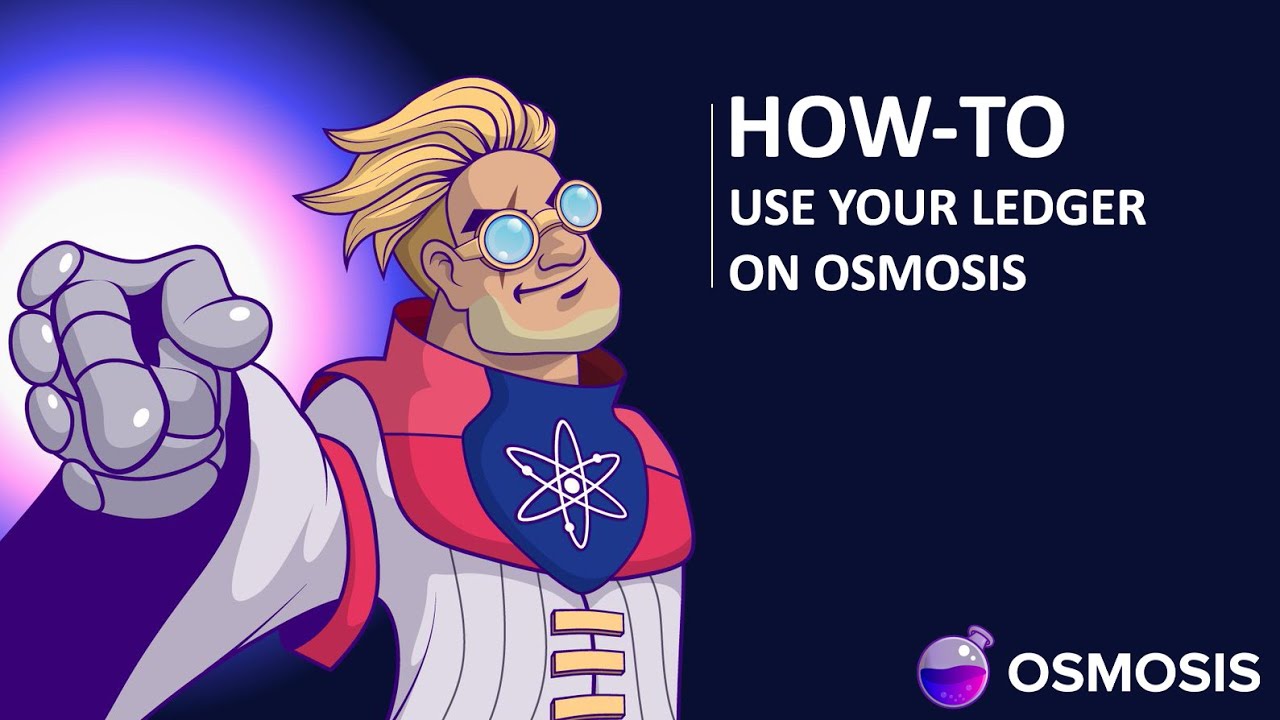 HOW-TO
USE YOUR LEDGER ON OSMOSIS

OSMOSIS